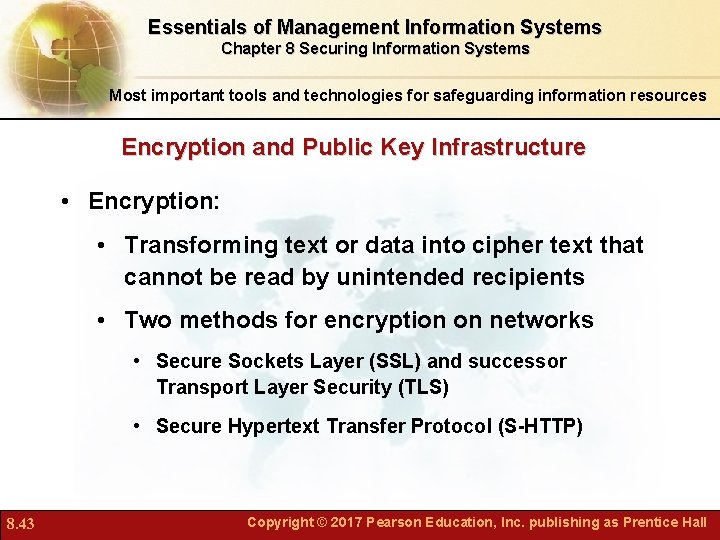 Essentials of Management Information Systems
Chapter 8 Securing Information Systems

Most important tools and technologies for safeguarding information resources

Encryption and Public Key Infrastructure

• Encryption:

• Transforming text or data into cipher text that cannot be read by unintended recipients

• Two methods for encryption on networks

• Secure Sockets Layer (SSL) and successor Transport Layer Security (TLS)

• Secure Hypertext Transfer Protocol (S-HTTP)

8.43

Copyright © 2017 Pearson Education, Inc. publishing as Prentice Hall